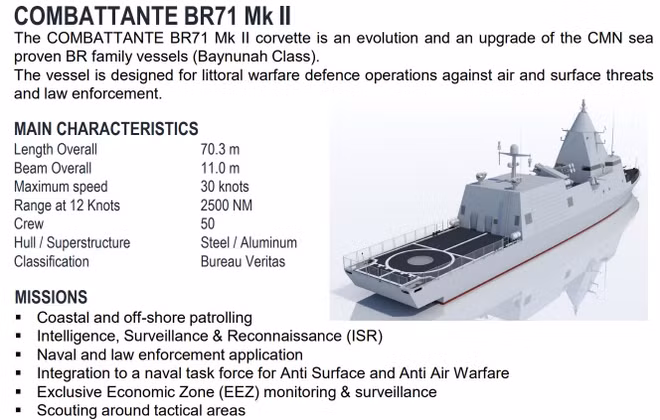 COMBATTANTE BR71 Mk II

The COMBATTANTE BR71 Mk II corvette is an evolution and an upgrade of the CMN sea proven BR family vessels (Baynunah Class).
The vessel is designed for littoral warfare defence operations against air and surface threats and law enforcement.

MAIN CHARACTERISTICS

| | |
|---|---|
| Length Overall | 70.3 m |
| Beam Overall | 11.0 m |
| Maximum speed | 30 knots |
| Range at 12 Knots | 2500 NM |
| Crew | 50 |
| Hull / Superstructure | Steel / Aluminum |
| Classification | Bureau Veritas |

MISSIONS

▪ Coastal and off-shore patrolling
▪ Intelligence, Surveillance & Reconnaissance (ISR)
▪ Naval and law enforcement application
▪ Integration to a naval task force for Anti Surface and Anti Air Warfare
▪ Exclusive Economic Zone (EEZ) monitoring & surveillance
▪ Scouting around tactical areas